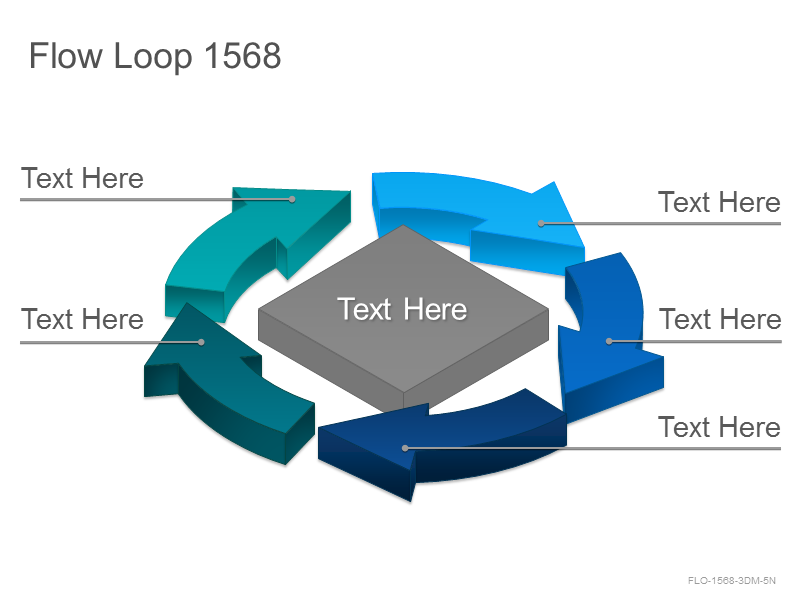 Flow Loop 1568

Text Here

Text Here

Text Here

Text Here

Text Here

Text Here

FLO-1568-3DM-5N